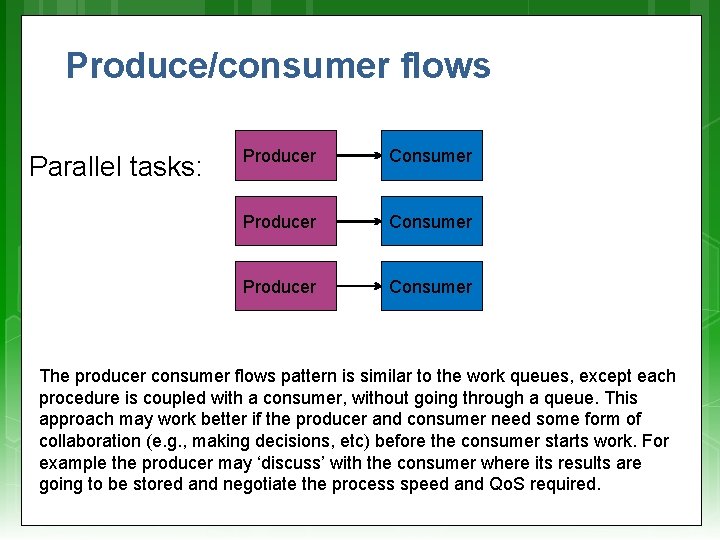 Produce/consumer flows

Parallel tasks:

Producer

Consumer

Producer

Consumer

Producer

Consumer

The producer consumer flows pattern is similar to the work queues, except each procedure is coupled with a consumer, without going through a queue. This approach may work better if the producer and consumer need some form of collaboration (e.g., making decisions, etc) before the consumer starts work. For example the producer may ‘discuss’ with the consumer where its results are going to be stored and negotiate the process speed and QoS required.